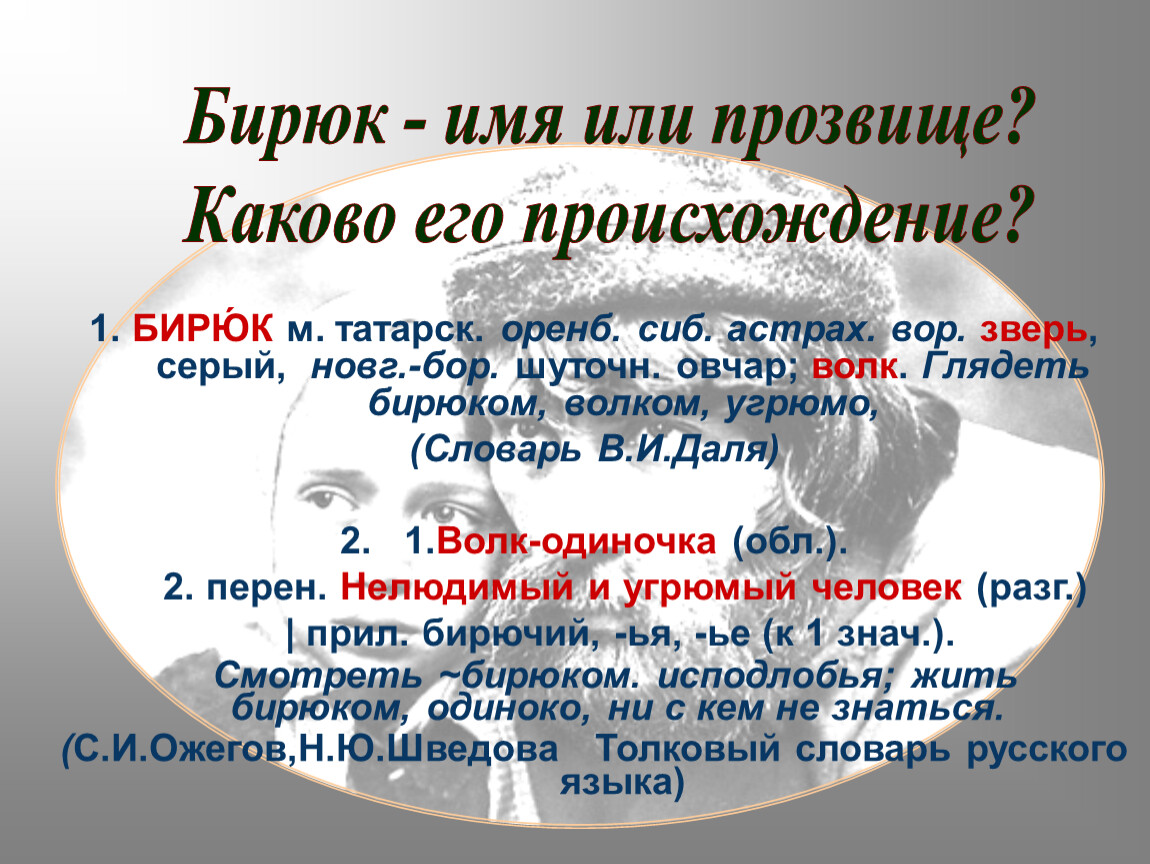 Бирюк - имя или прозвище?
Каково его происхождение?

1. БИРЮ́К м. татарск. оренб. сиб. астрах. вор. зверь, серый, новг.-бор. шуточн. овчар; волк. Глядеть бирюком, волком, угрюмо,
(Словарь В.И.Даля)

2. 1.Волк-одиночка (обл.).
2. перен. Нелюдимый и угрюмый человек (разг.)
| прил. бирючий, -ья, -ье (к 1 знач.).
Смотреть ~бирюком. исподлобья; жить бирюком, одиноко, ни с кем не знаться.
(С.И.Ожегов,Н.Ю.Шведова Толковый словарь русского языка)